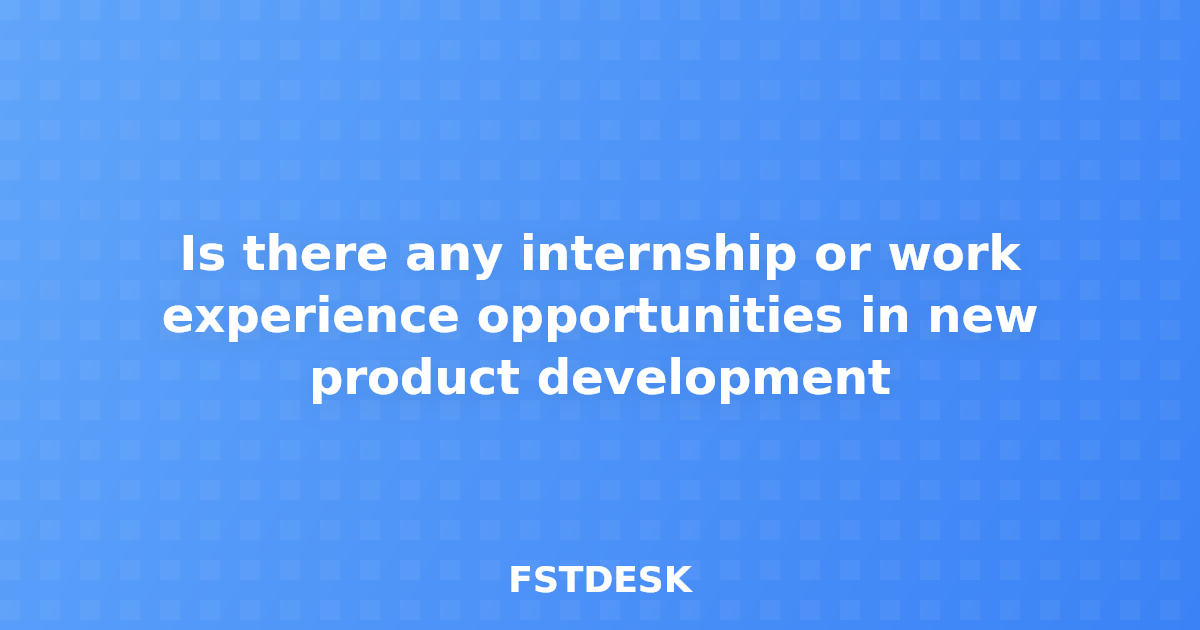 Is there any internship or work experience opportunities in new product development

FSTDESK